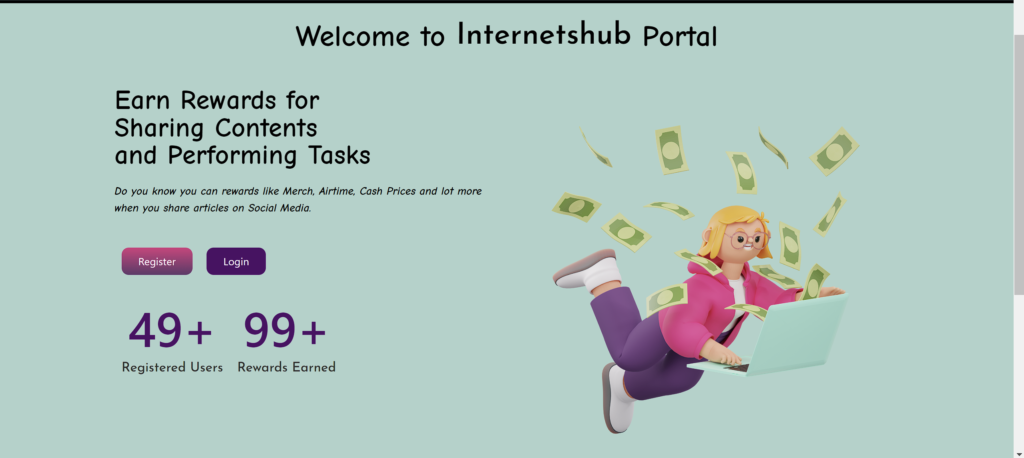 Welcome to Internetshub Portal

Earn Rewards for Sharing Contents and Performing Tasks

Do you know you can rewards like Merch, Airtime, Cash Prices and lot more when you share articles on Social Media.

Register Login

49+ Registered Users

99+ Rewards Earned